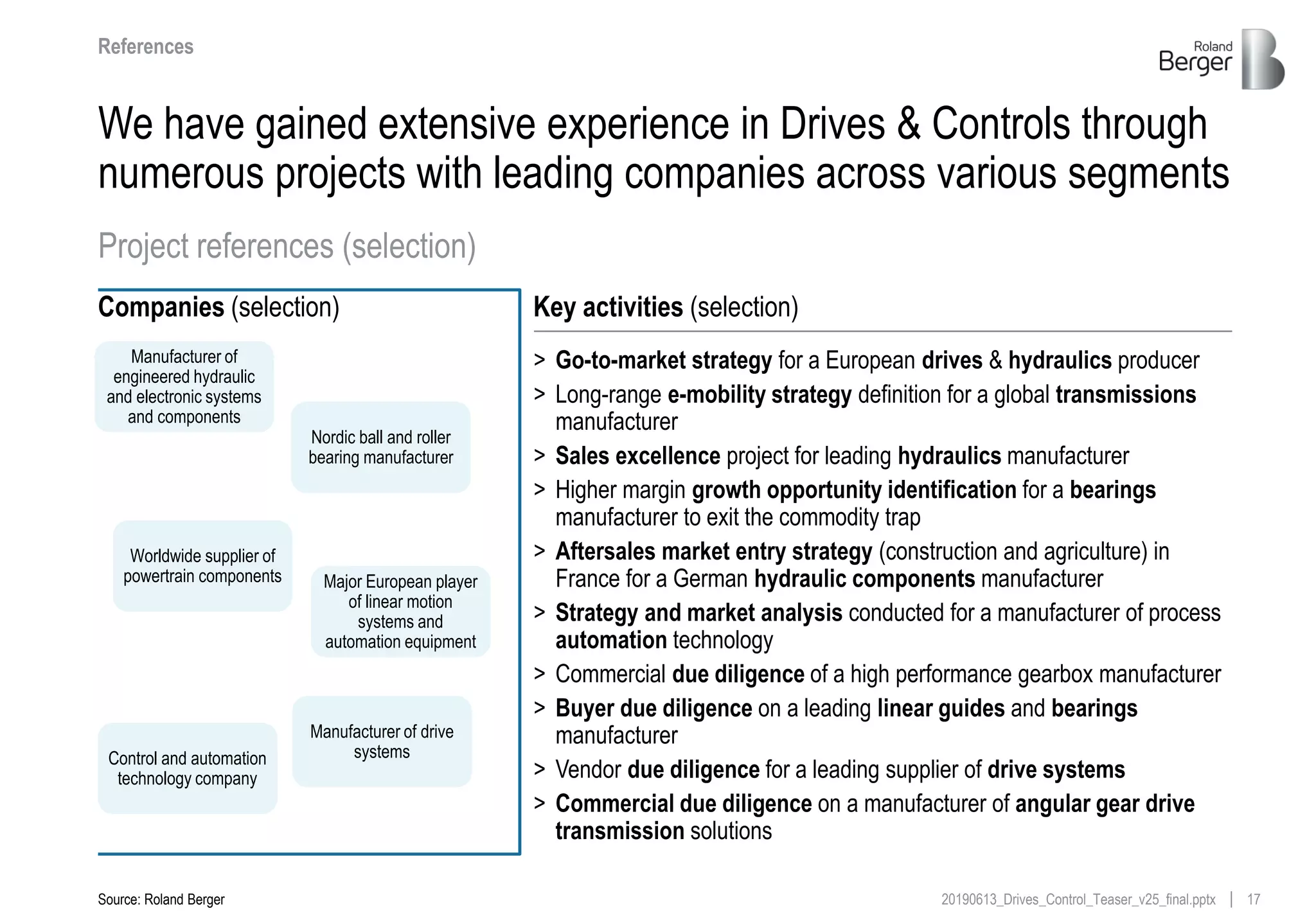 References

Roland Berger

We have gained extensive experience in Drives & Controls through numerous projects with leading companies across various segments

Project references (selection)

Companies (selection)

Manufacturer of engineered hydraulic and electronic systems and components

Nordic ball and roller bearing manufacturer

Worldwide supplier of powertrain components

Major European player of linear motion systems and automation equipment

Manufacturer of drive systems

Control and automation technology company

Key activities (selection)

> Go-to-market strategy for a European drives & hydraulics producer

> Long-range e-mobility strategy definition for a global transmissions manufacturer

> Sales excellence project for leading hydraulics manufacturer

> Higher margin growth opportunity identification for a bearings manufacturer to exit the commodity trap

> Aftersales market entry strategy (construction and agriculture) in France for a German hydraulic components manufacturer

> Strategy and market analysis conducted for a manufacturer of process automation technology

> Commercial due diligence of a high performance gearbox manufacturer

> Buyer due diligence on a leading linear guides and bearings manufacturer

> Vendor due diligence for a leading supplier of drive systems

> Commercial due diligence on a manufacturer of angular gear drive transmission solutions

Source: Roland Berger

20190613_Drives_Control_Teaser_v25_final.pptx | 17